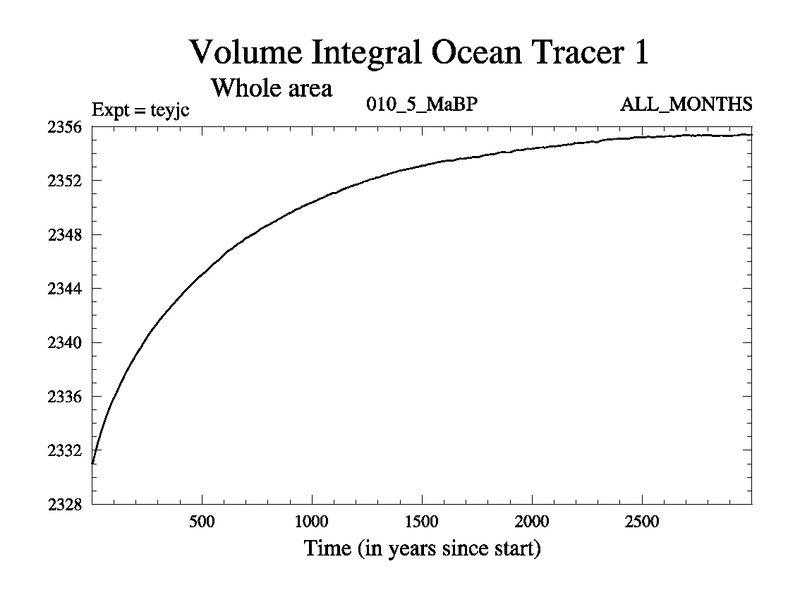 Volume Integral Ocean Tracer 1

Whole area

Expt = teyjc

010_5_MaBP

ALL_MONTHS

2356
2352
2348
2344
2340
2336
2332
2328

500
1000
1500
2000
2500

Time (in years since start)